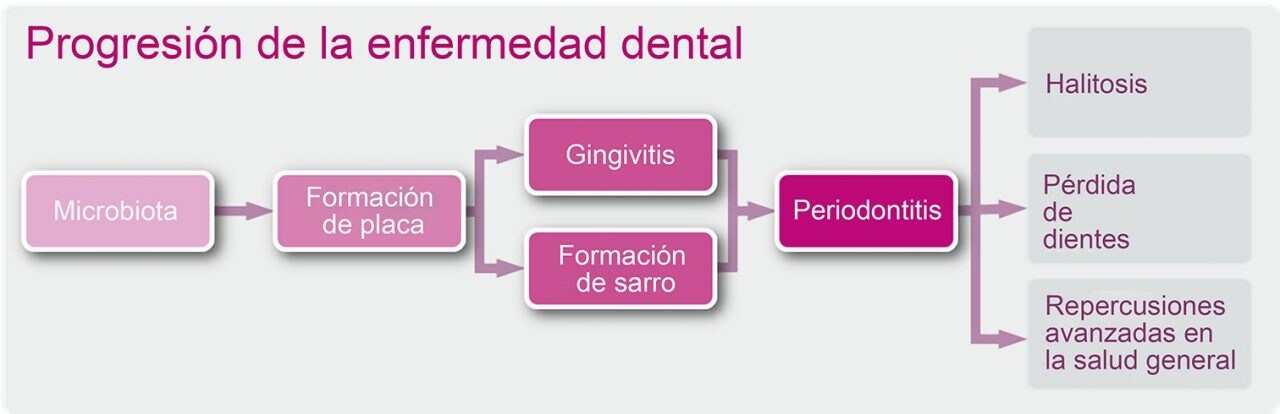 Progresión de la enfermedad dental

Microbiota

Formación de placa

Gingivitis

Formación de sarro

Periodontitis

Halitosis

Pérdida de dientes

Repercusiones avanzadas en la salud general